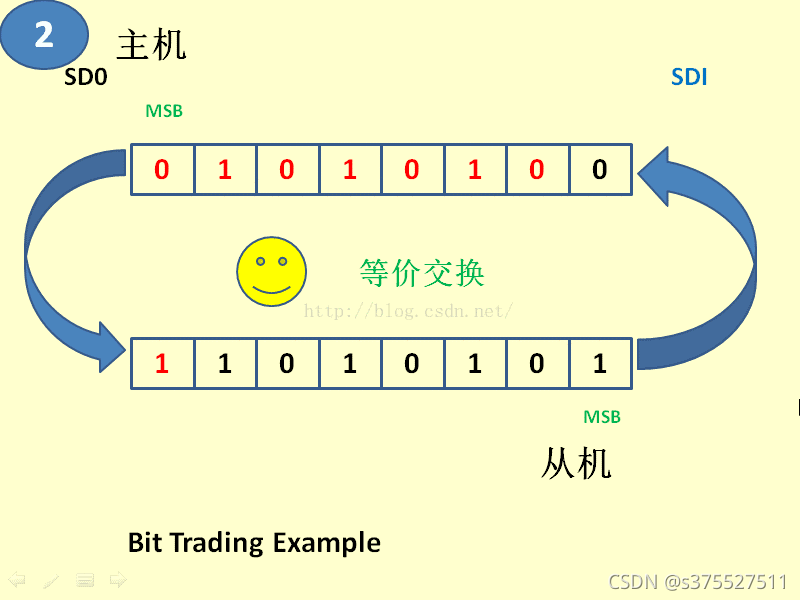 2

主机

SD0

SDI

MSB

| 0 | 1 | 0 | 1 | 0 | 1 | 0 | 0 |
|---|---|---|---|---|---|---|---|

等价交换

| 1 | 1 | 0 | 1 | 0 | 1 | 0 | 1 |
|---|---|---|---|---|---|---|---|

MSB

从机

Bit Trading Example

http://blog.csdn.net/

CSDN @s375527511